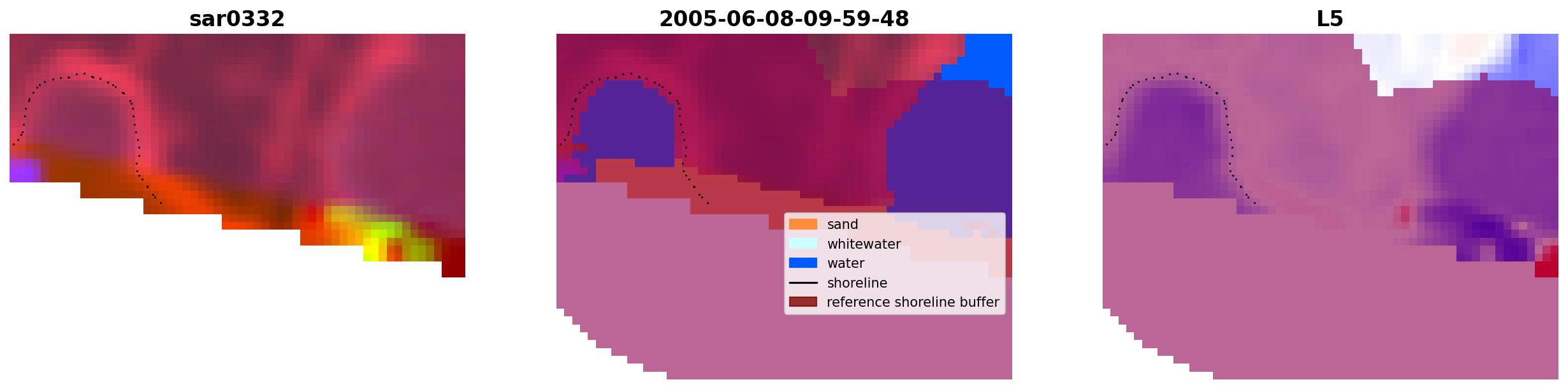 sar0332

2005-06-08-09-59-48

sand
whitewater
water
shoreline
reference shoreline buffer

L5